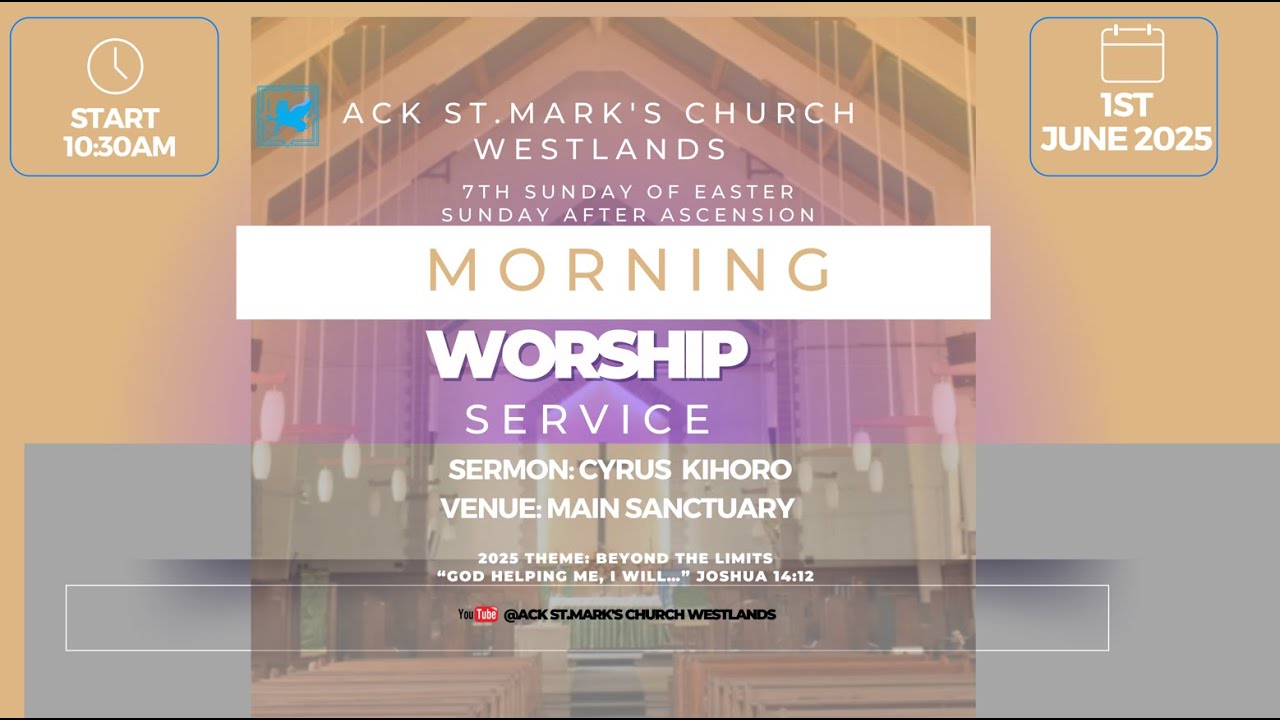 START
10:30AM

ACK ST.MARK'S CHURCH
WESTLANDS

7TH SUNDAY OF EASTER
SUNDAY AFTER ASCENSION

1ST
JUNE 2025

MORNING

WORSHIP

SERVICE

SERMON: CYRUS KIHORO
VENUE: MAIN SANCTUARY

2025 THEME: BEYOND THE LIMITS
"GOD HELPING ME, I WILL..." JOSHUA 14:12

YouTube @ACK ST.MARK'S CHURCH WESTLANDS